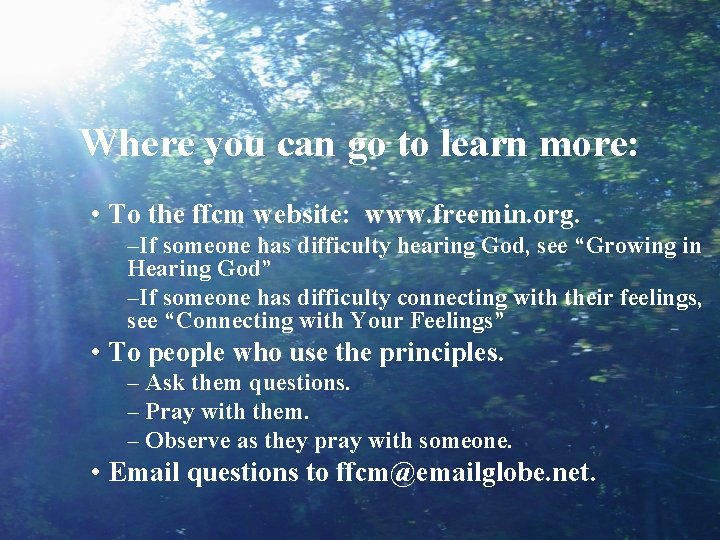 Where you can go to learn more:

• To the ffcm website: www.freemin.org.

–If someone has difficulty hearing God, see “Growing in Hearing God”

–If someone has difficulty connecting with their feelings, see “Connecting with Your Feelings”

• To people who use the principles.

– Ask them questions.

– Pray with them.

– Observe as they pray with someone.

• Email questions to ffcm@emailglobe.net.